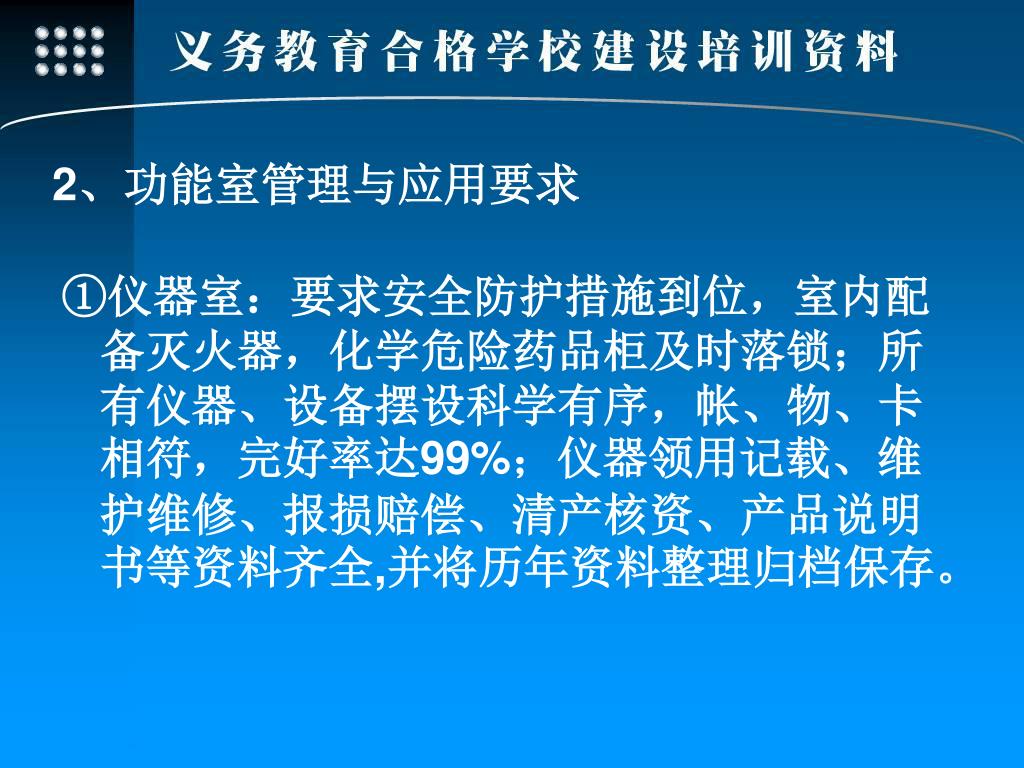 义务教育合格学校建设培训资料

2、功能室管理与应用要求

①仪器室：要求安全防护措施到位，室内配备灭火器，化学危险药品柜及时落锁；所有仪器、设备摆设科学有序，帐、物、卡相符，完好率达99%；仪器领用记载、维护维修、报损赔偿、清产核资、产品说明书等资料齐全,并将历年资料整理归档保存。